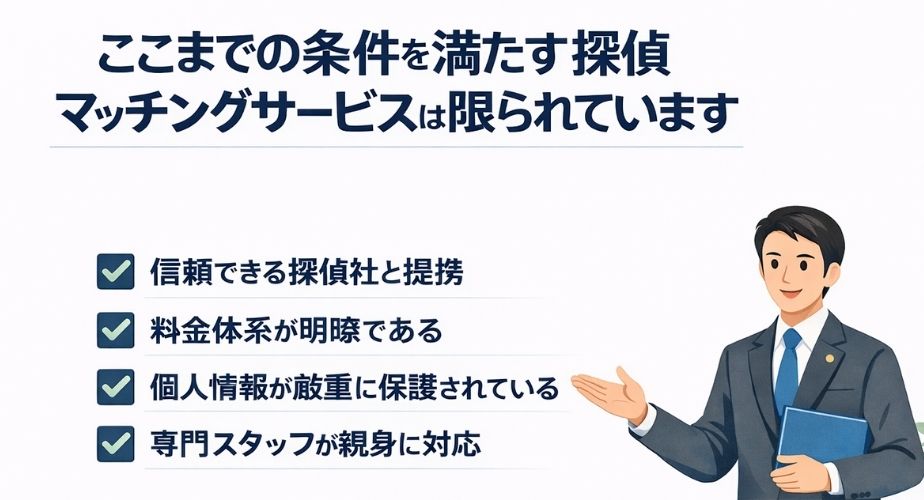 ここまでの条件を満たす探偵マッチングサービスは限られています

信頼できる探偵社と提携

料金体系が明瞭である

個人情報が敵重に保護されている

専門スタッフが親身に対応